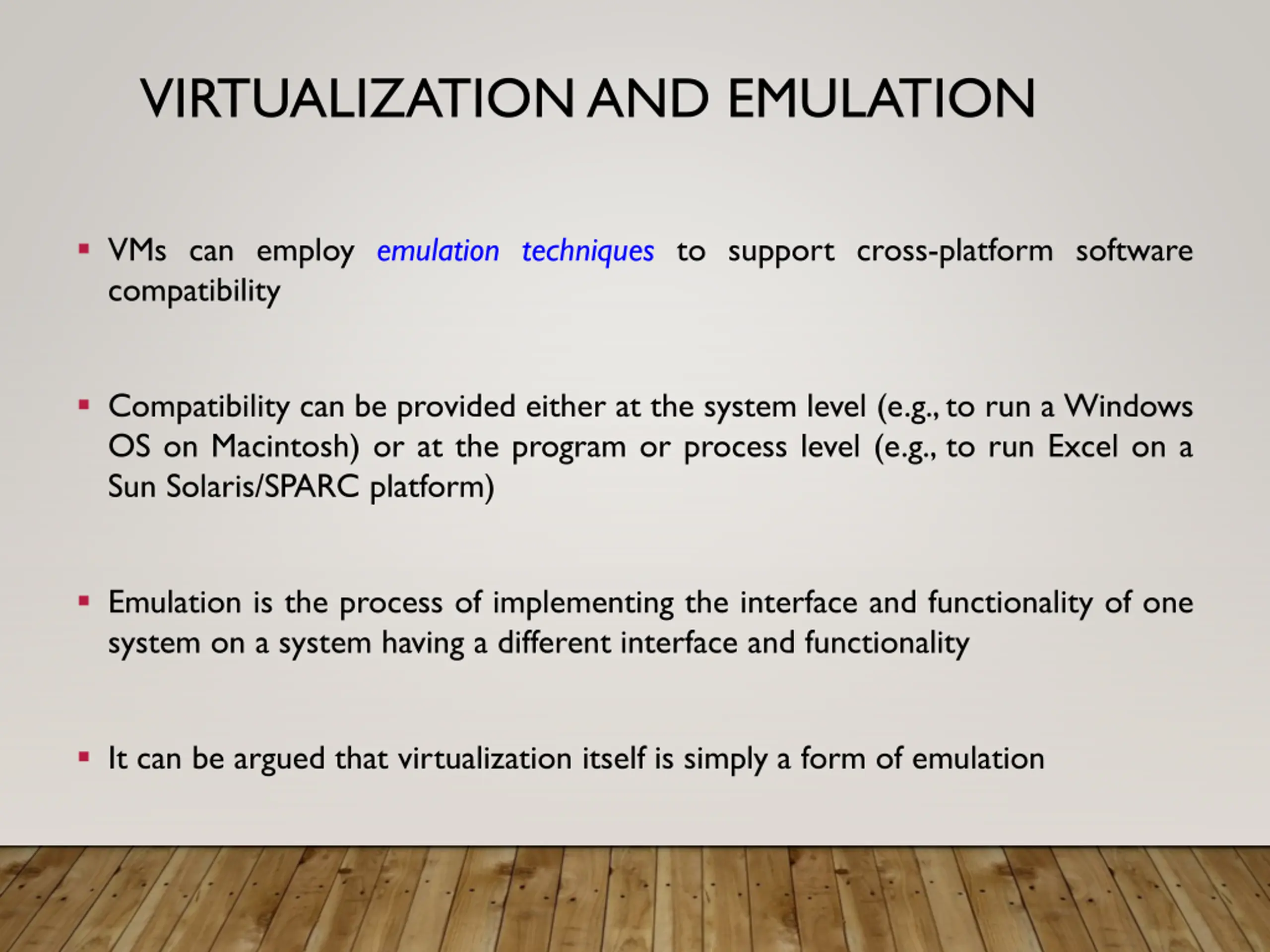 VIRTUALIZATION AND EMULATION

▪ VMs can employ emulation techniques to support cross-platform software compatibility

▪ Compatibility can be provided either at the system level (e.g., to run a Windows OS on Macintosh) or at the program or process level (e.g., to run Excel on a Sun Solaris/SPARC platform)

▪ Emulation is the process of implementing the interface and functionality of one system on a system having a different interface and functionality

▪ It can be argued that virtualization itself is simply a form of emulation